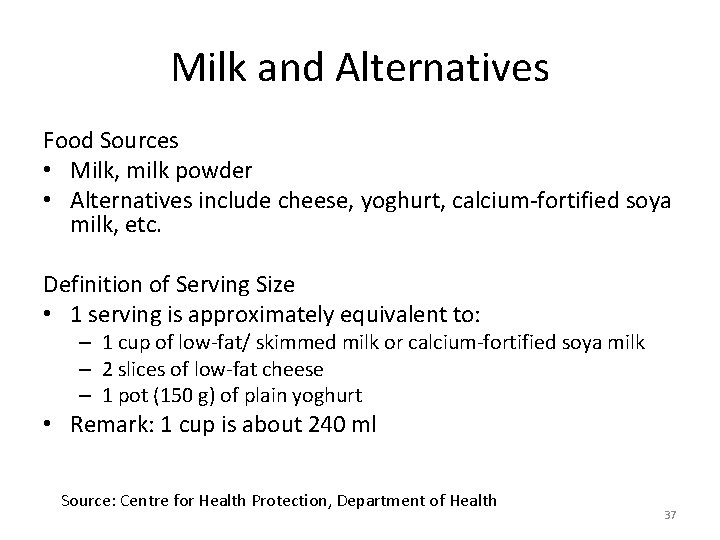 Milk and Alternatives

Food Sources
• Milk, milk powder
• Alternatives include cheese, yoghurt, calcium-fortified soya milk, etc.

Definition of Serving Size
• 1 serving is approximately equivalent to:
– 1 cup of low-fat/ skimmed milk or calcium-fortified soya milk
– 2 slices of low-fat cheese
– 1 pot (150 g) of plain yoghurt
• Remark: 1 cup is about 240 ml

Source: Centre for Health Protection, Department of Health

37